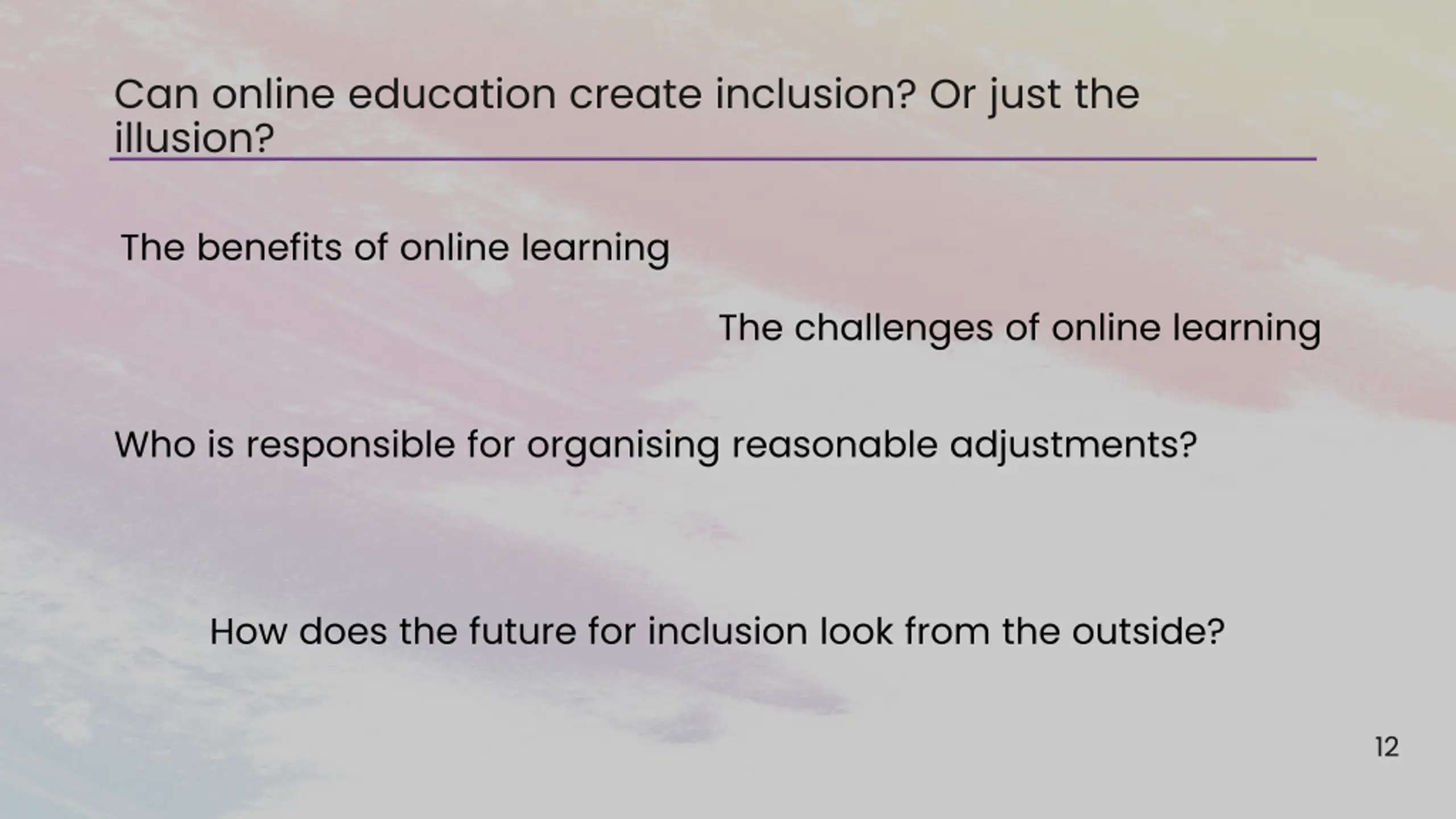 Can online education create inclusion? Or just the illusion?

The benefits of online learning

The challenges of online learning

Who is responsible for organising reasonable adjustments?

How does the future for inclusion look from the outside?

12